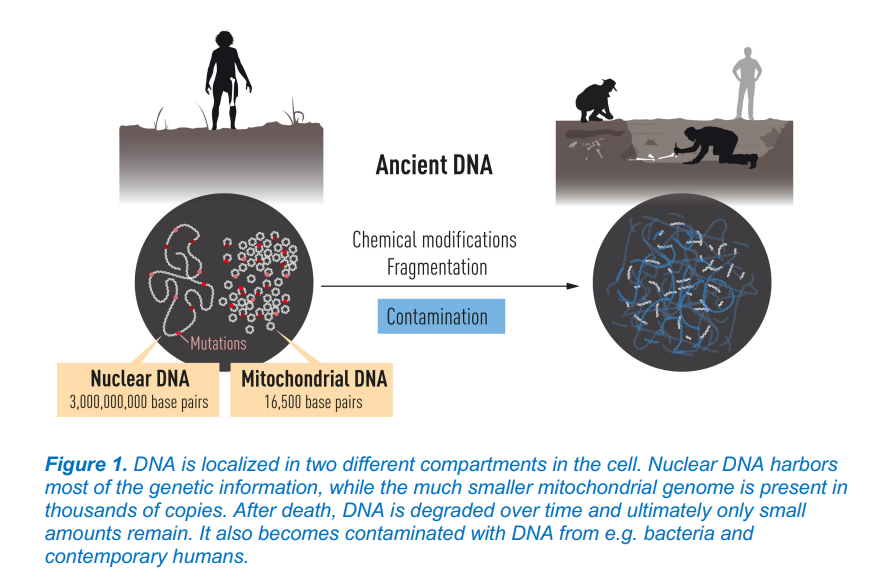 Ancient DNA

Chemical modifications
Fragmentation

Contamination

Mutations

Nuclear DNA
3,000,000,000 base pairs

Mitochondrial DNA
16,500 base pairs

Figure 1. DNA is localized in two different compartments in the cell. Nuclear DNA harbors most of the genetic information, while the much smaller mitochondrial genome is present in thousands of copies. After death, DNA is degraded over time and ultimately only small amounts remain. It also becomes contaminated with DNA from e.g. bacteria and contemporary humans.